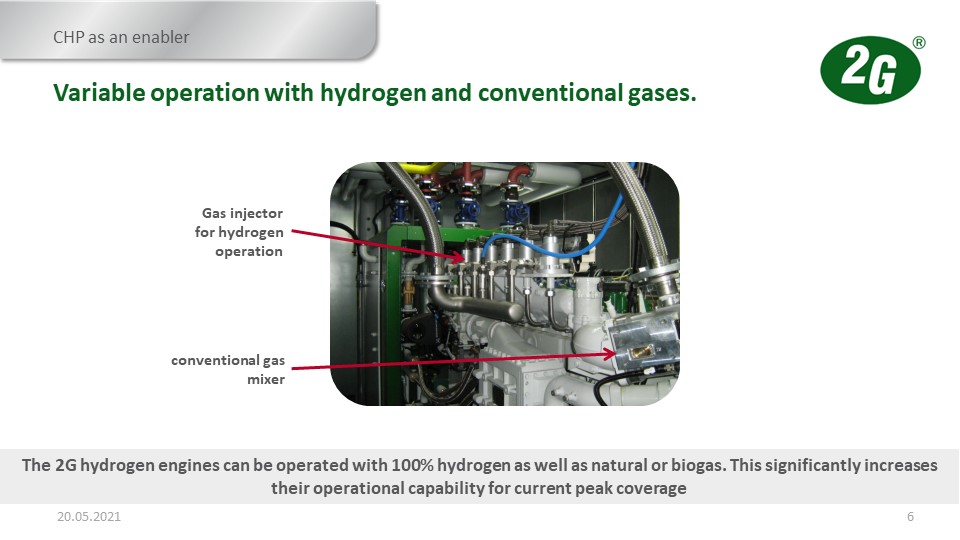 CHP as an enabler

2G®

Variable operation with hydrogen and conventional gases.

Gas injector for hydrogen operation

conventional gas mixer

The 2G hydrogen engines can be operated with 100% hydrogen as well as natural or biogas. This significantly increases their operational capability for current peak coverage

20.05.2021

6